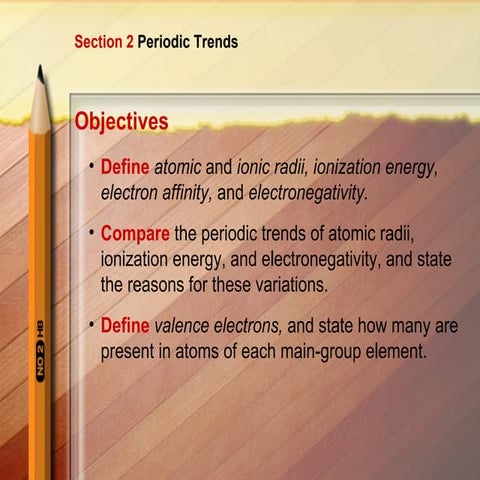 Section 2 Periodic Trends

Objectives

• Define atomic and ionic radii, ionization energy, electron affinity, and electronegativity.

• Compare the periodic trends of atomic radii, ionization energy, and electronegativity, and state the reasons for these variations.

• Define valence electrons, and state how many are present in atoms of each main-group element.

NO 2 HB